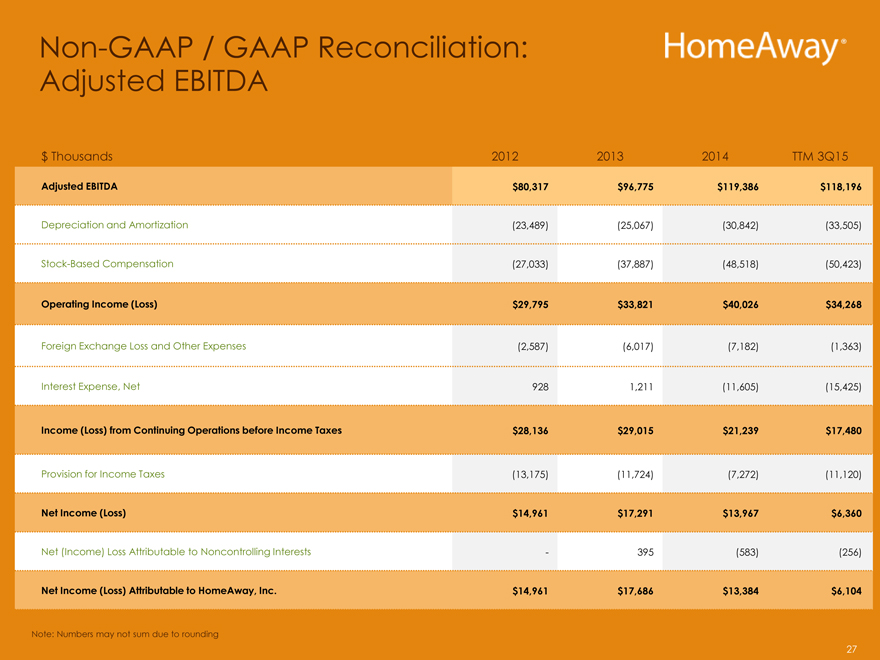 Non-GAAP / GAAP Reconciliation: Adjusted EBITDA

HomeAway®

| $ Thousands | 2012 | 2013 | 2014 | TTM 3Q15 |
|---|---|---|---|---|
| Adjusted EBITDA | $80,317 | $96,775 | $119,386 | $118,196 |
| Depreciation and Amortization | (23,489) | (25,067) | (30,842) | (33,505) |
| Stock-Based Compensation | (27,033) | (37,887) | (48,518) | (50,423) |
| Operating Income (Loss) | $29,795 | $33,821 | $40,026 | $34,268 |
| Foreign Exchange Loss and Other Expenses | (2,587) | (6,017) | (7,182) | (1,363) |
| Interest Expense, Net | 928 | 1,211 | (11,605) | (15,425) |
| Income (Loss) from Continuing Operations before Income Taxes | $28,136 | $29,015 | $21,239 | $17,480 |
| Provision for Income Taxes | (13,175) | (11,724) | (7,272) | (11,120) |
| Net Income (Loss) | $14,961 | $17,291 | $13,967 | $6,360 |
| Net (Income) Loss Attributable to Noncontrolling Interests | - | 395 | (583) | (256) |
| Net Income (Loss) Attributable to HomeAway, Inc. | $14,961 | $17,686 | $13,384 | $6,104 |

Note: Numbers may not sum due to rounding

27